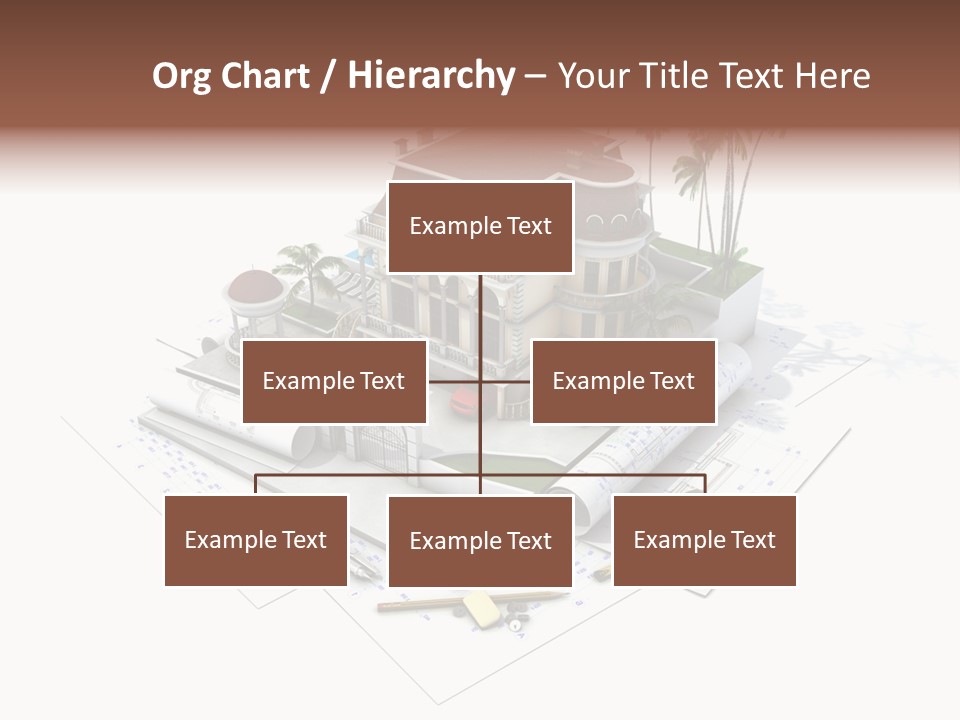 Org Chart / Hierarchy – Your Title Text Here

Example Text

Example Text

Example Text

Example Text

Example Text

Example Text